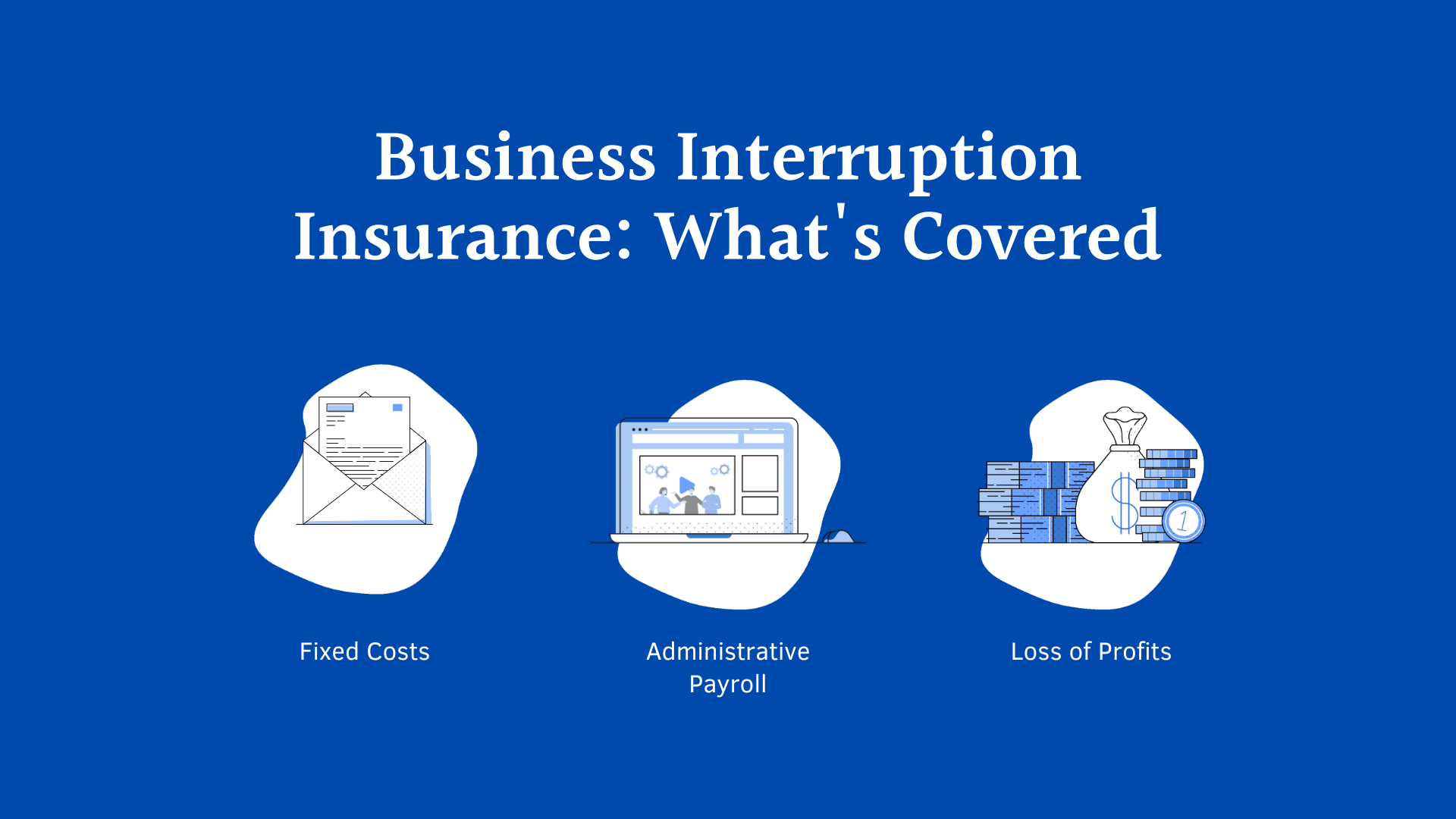 Business Interruption Insurance: What's Covered

Fixed Costs

Administrative Payroll

Loss of Profits